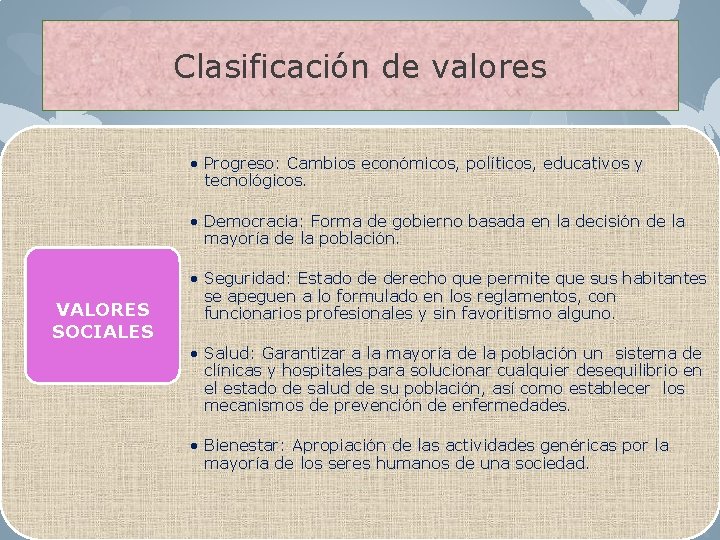 Clasificación de valores

VALORES SOCIALES

• Progreso: Cambios económicos, políticos, educativos y tecnológicos.

• Democracia: Forma de gobierno basada en la decisión de la mayoría de la población.

• Seguridad: Estado de derecho que permite que sus habitantes se apeguen a lo formulado en los reglamentos, con funcionarios profesionales y sin favoritismo alguno.

• Salud: Garantizar a la mayoría de la población un sistema de clínicas y hospitales para solucionar cualquier desequilibrio en el estado de salud de su población, así como establecer los mecanismos de prevención de enfermedades.

• Bienestar: Apropiación de las actividades genéricas por la mayoría de los seres humanos de una sociedad.